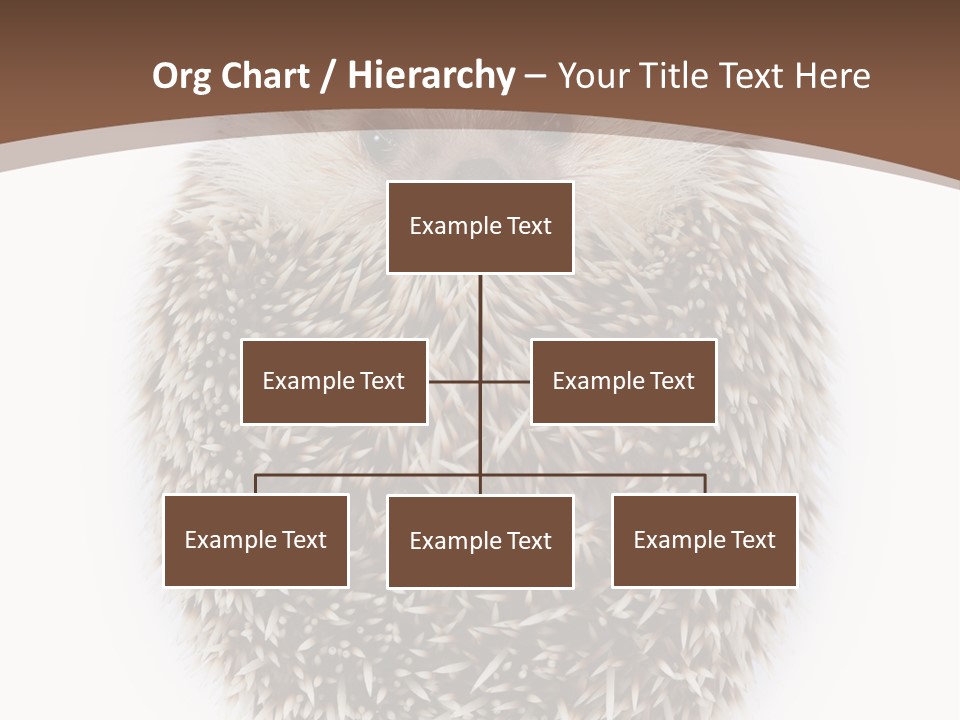 Org Chart / Hierarchy – Your Title Text Here

Example Text

Example Text

Example Text

Example Text

Example Text

Example Text